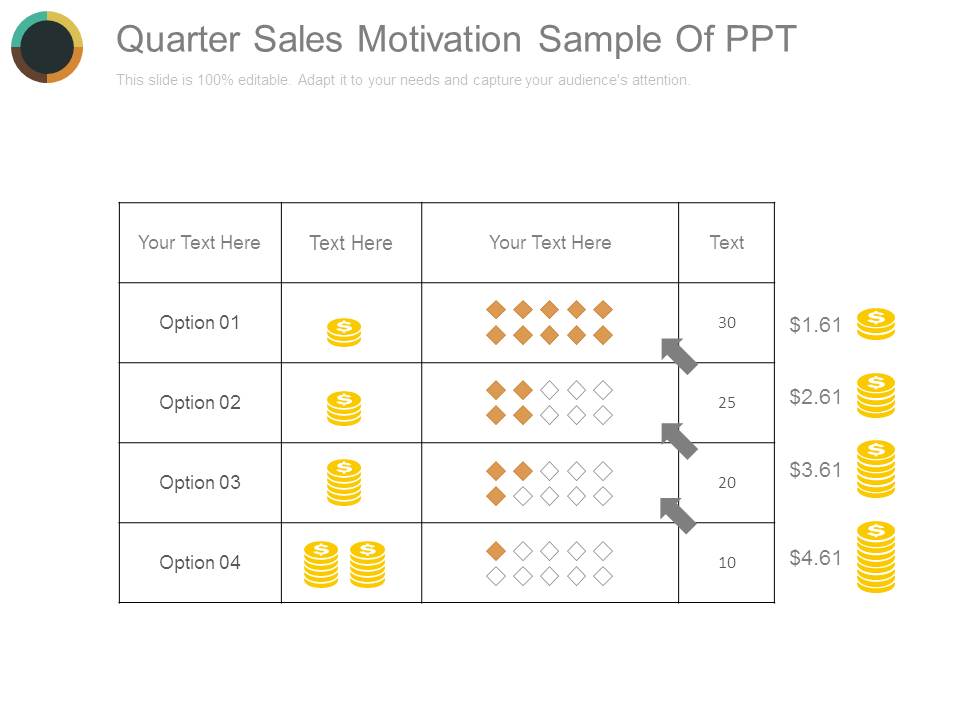 Quarter Sales Motivation Sample Of PPT

This slide is 100% editable. Adapt it to your needs and capture your audience's attention.

| Your Text Here | Text Here | Your Text Here | Text |
|---|---|---|---|
| Option 01 | | | 30 |
| Option 02 | | | 25 |
| Option 03 | | | 20 |
| Option 04 | | | 10 |

$1.61

$2.61

$3.61

$4.61